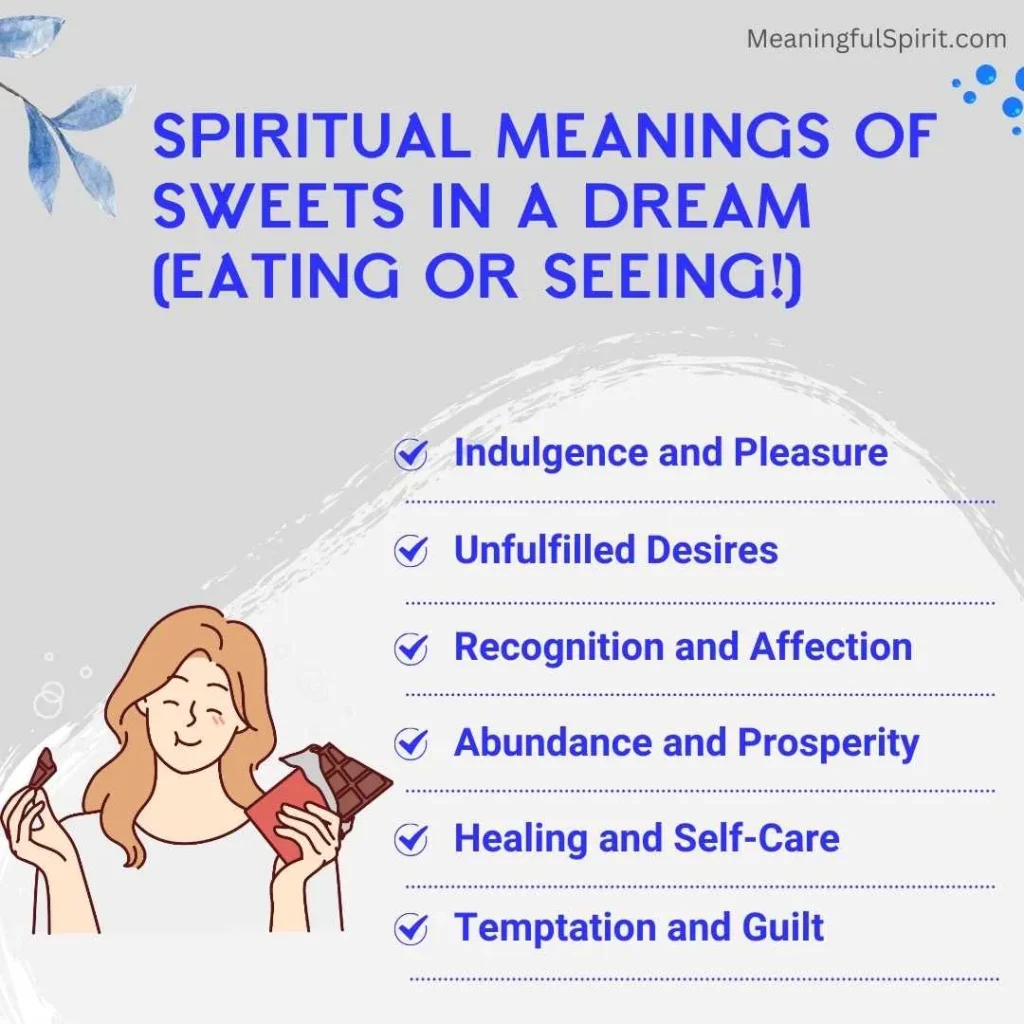 MeaningfulSpirit.com

SPIRITUAL MEANINGS OF SWEETS IN A DREAM (EATING OR SEEING!)

Indulgence and Pleasure

Unfulfilled Desires

Recognition and Affection

Abundance and Prosperity

Healing and Self-Care

Temptation and Guilt